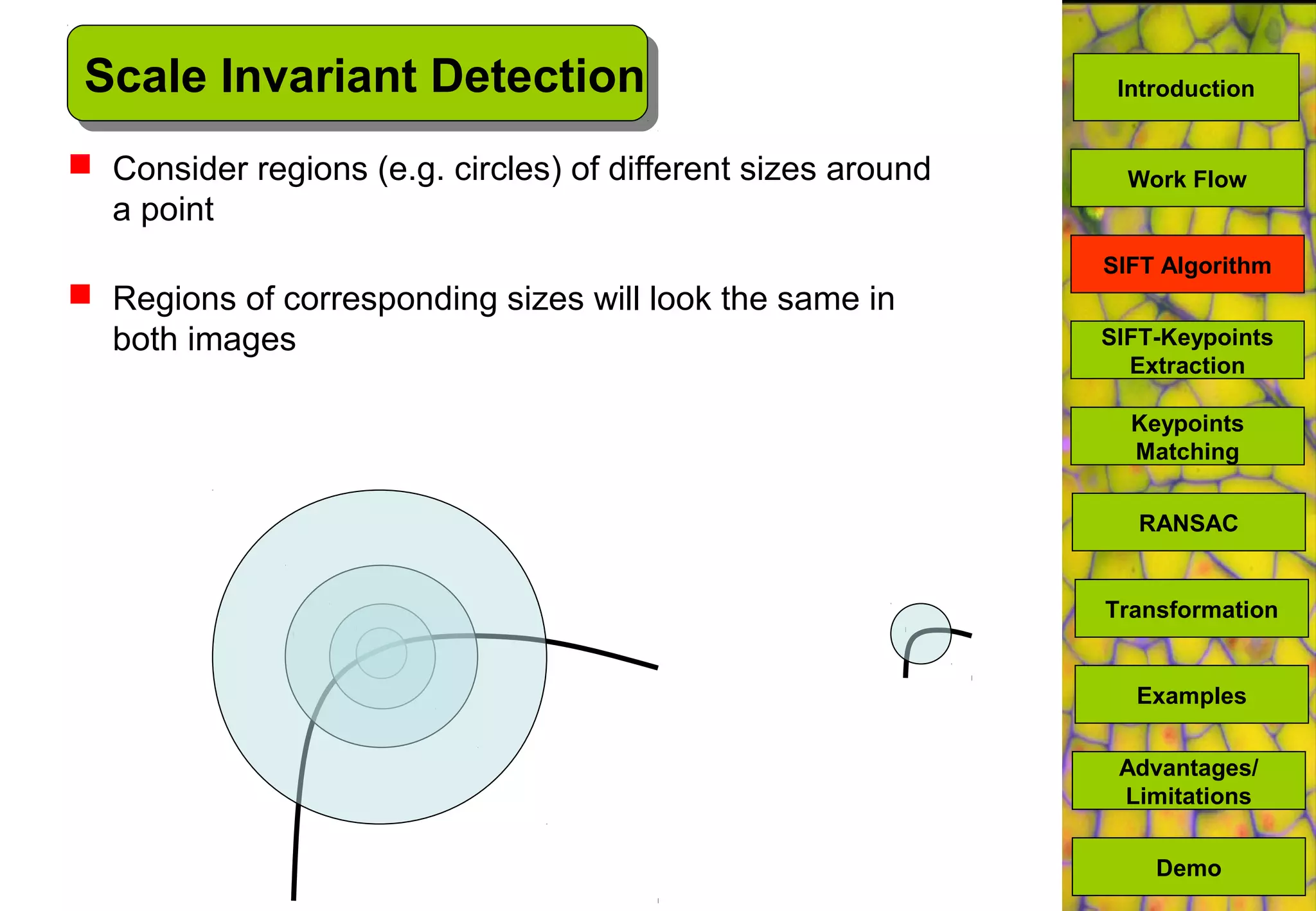 Scale Invariant Detection

Consider regions (e.g. circles) of different sizes around a point

Regions of corresponding sizes will look the same in both images

Introduction

Work Flow

SIFT Algorithm

SIFT-Keypoints Extraction

Keypoints Matching

RANSAC

Transformation

Examples

Advantages/ Limitations

Demo